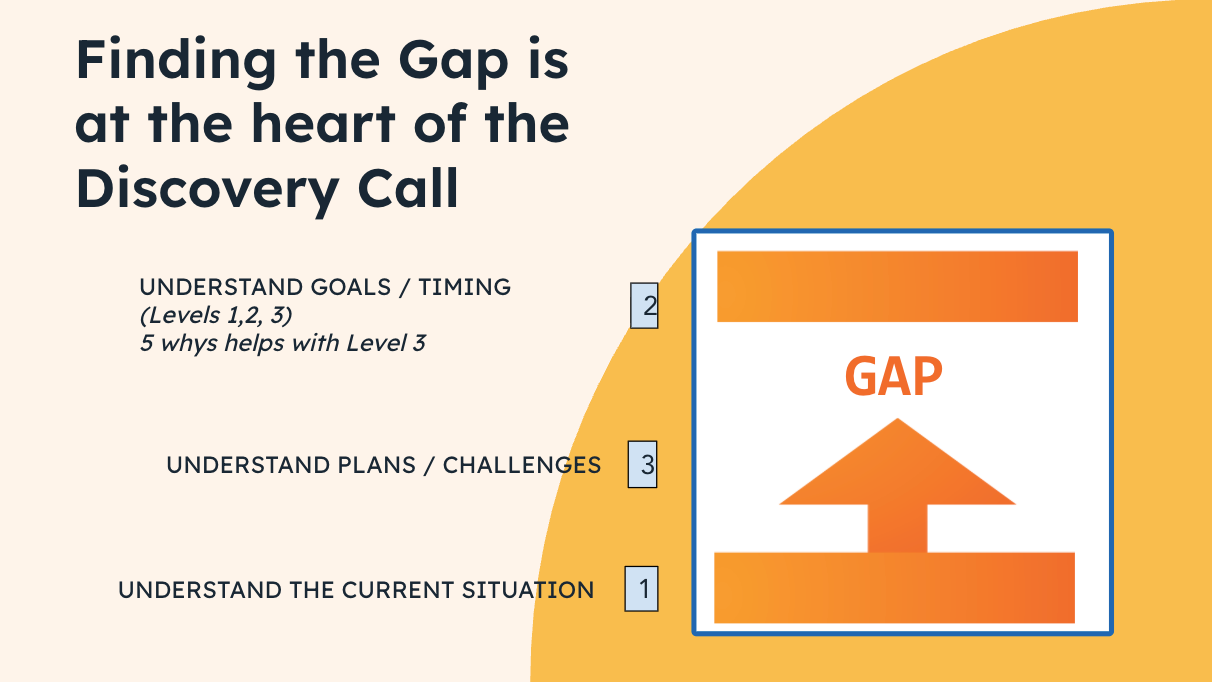 Finding the Gap is at the heart of the Discovery Call

UNDERSTAND GOALS / TIMING
(Levels 1,2, 3)
5 whys helps with Level 3

2

GAP

UNDERSTAND PLANS / CHALLENGES

3

UNDERSTAND THE CURRENT SITUATION

1